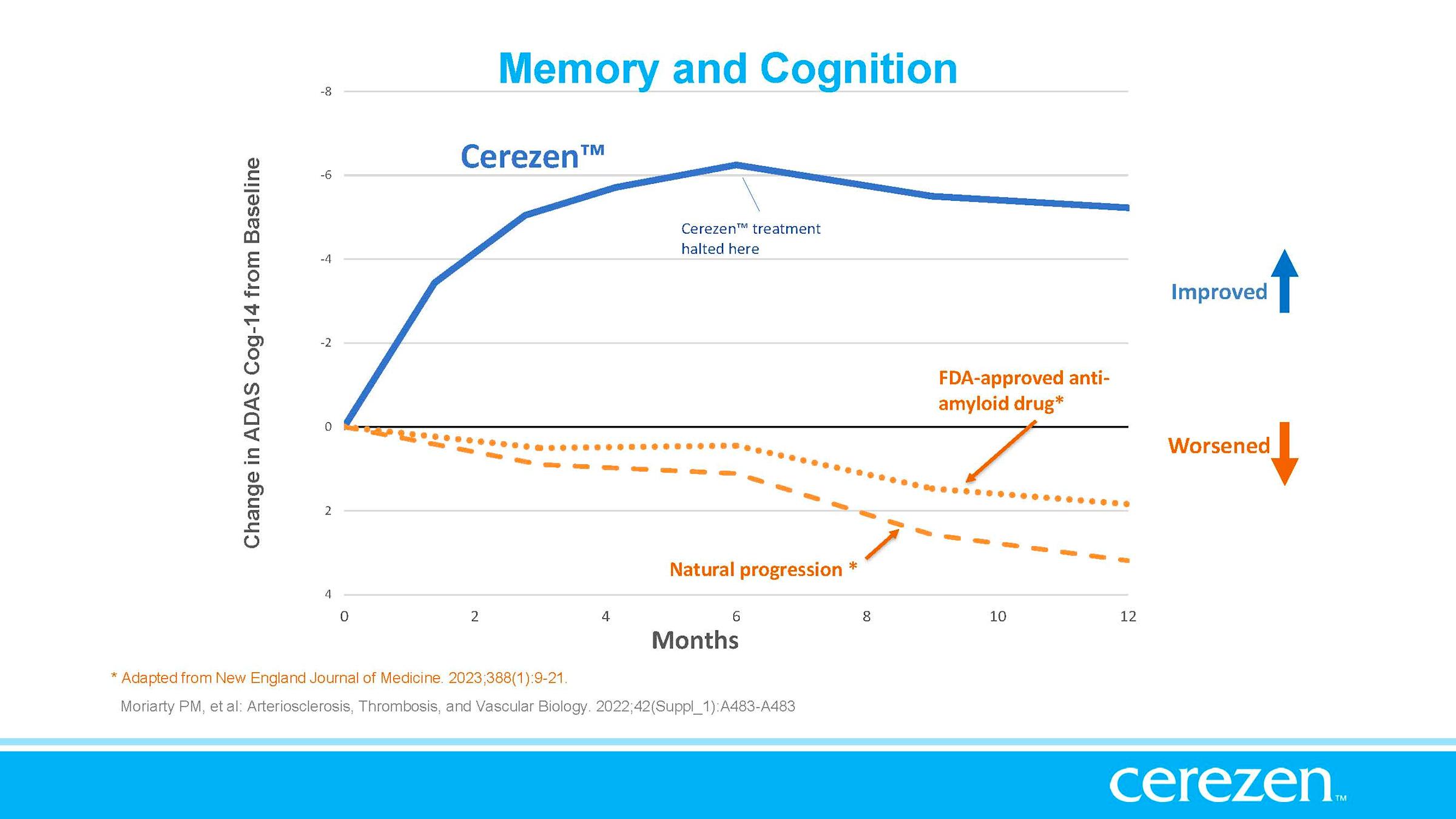 Memory and Cognition

Change in ADAS Cog-14 from Baseline

-8
-6
-4
-2
0
2
4

Cerezen™

Cerezen™ treatment halted here

Improved

FDA-approved anti-amyloid drug*

Worsened

Natural progression *

0
2
4
6
8
10
12

Months

* Adapted from New England Journal of Medicine. 2023;388(1):9-21.

Moriarty PM, et al: Arteriosclerosis, Thrombosis, and Vascular Biology. 2022;42(Suppl_1):A483-A483

cerezen™